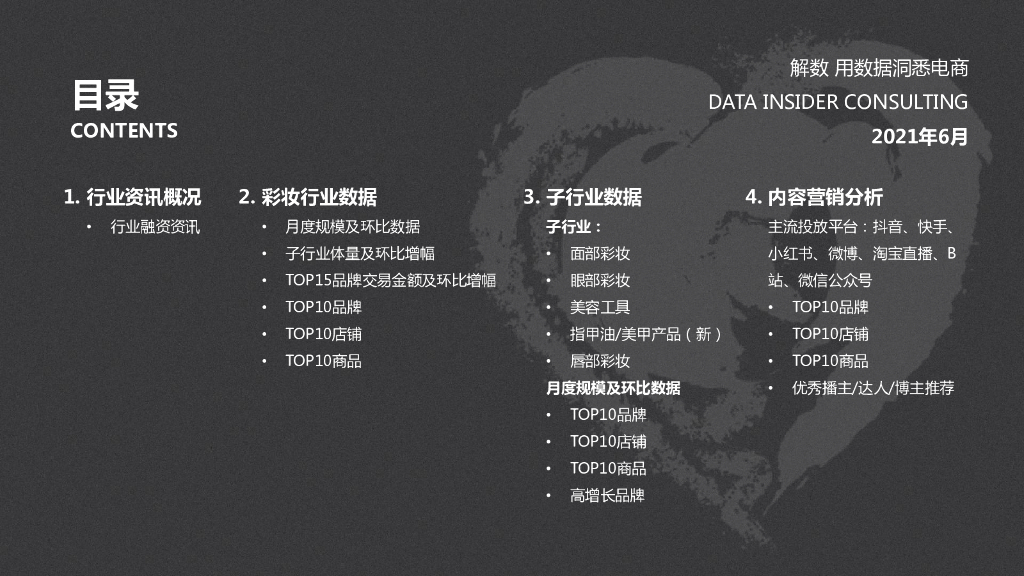 目录
CONTENTS

解数 用数据洞悉电商
DATA INSIDER CONSULTING
2021年6月

1. 行业资讯概况
• 行业融资资讯

2. 彩妆行业数据
• 月度规模及环比数据
• 子行业体量及环比增幅
• TOP15品牌交易金额及环比增幅
• TOP10品牌
• TOP10店铺
• TOP10商品

3. 子行业数据
子行业：
• 面部彩妆
• 眼部彩妆
• 美容工具
• 指甲油/美甲产品（新）
• 唇部彩妆
月度规模及环比数据
• TOP10品牌
• TOP10店铺
• TOP10商品
• 高增长品牌

4. 内容营销分析
主流投放平台：抖音、快手、小红书、微博、淘宝直播、B站、微信公众号
• TOP10品牌
• TOP10店铺
• TOP10商品
• 优秀播主/达人/博主推荐